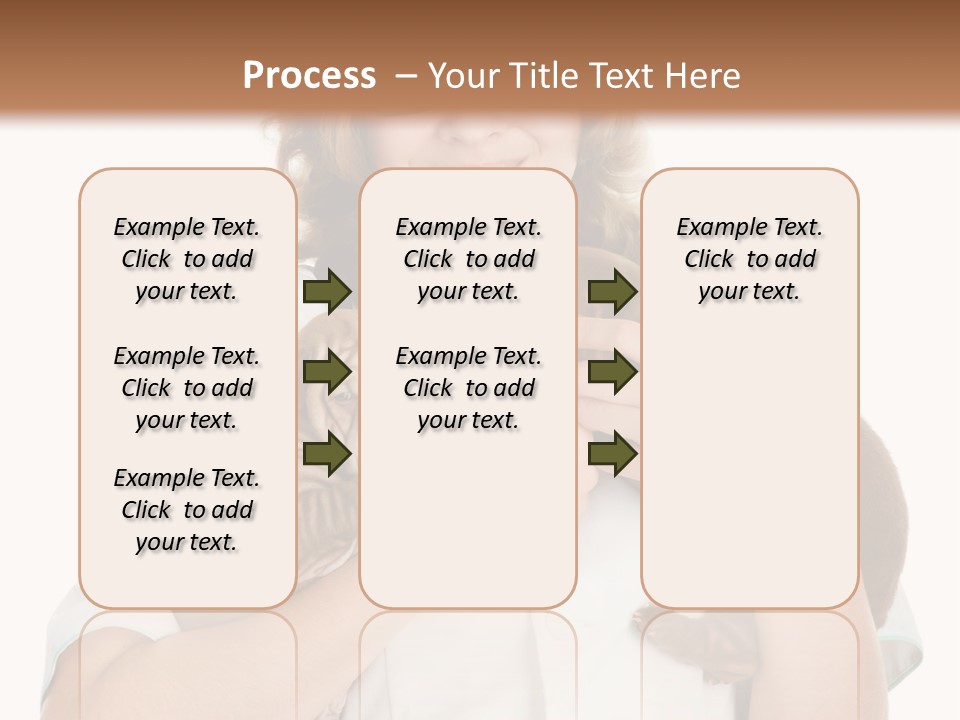 Process – Your Title Text Here

Example Text. Click to add your text.

Example Text. Click to add your text.

Example Text. Click to add your text.

Example Text. Click to add your text.

Example Text. Click to add your text.

Example Text. Click to add your text.